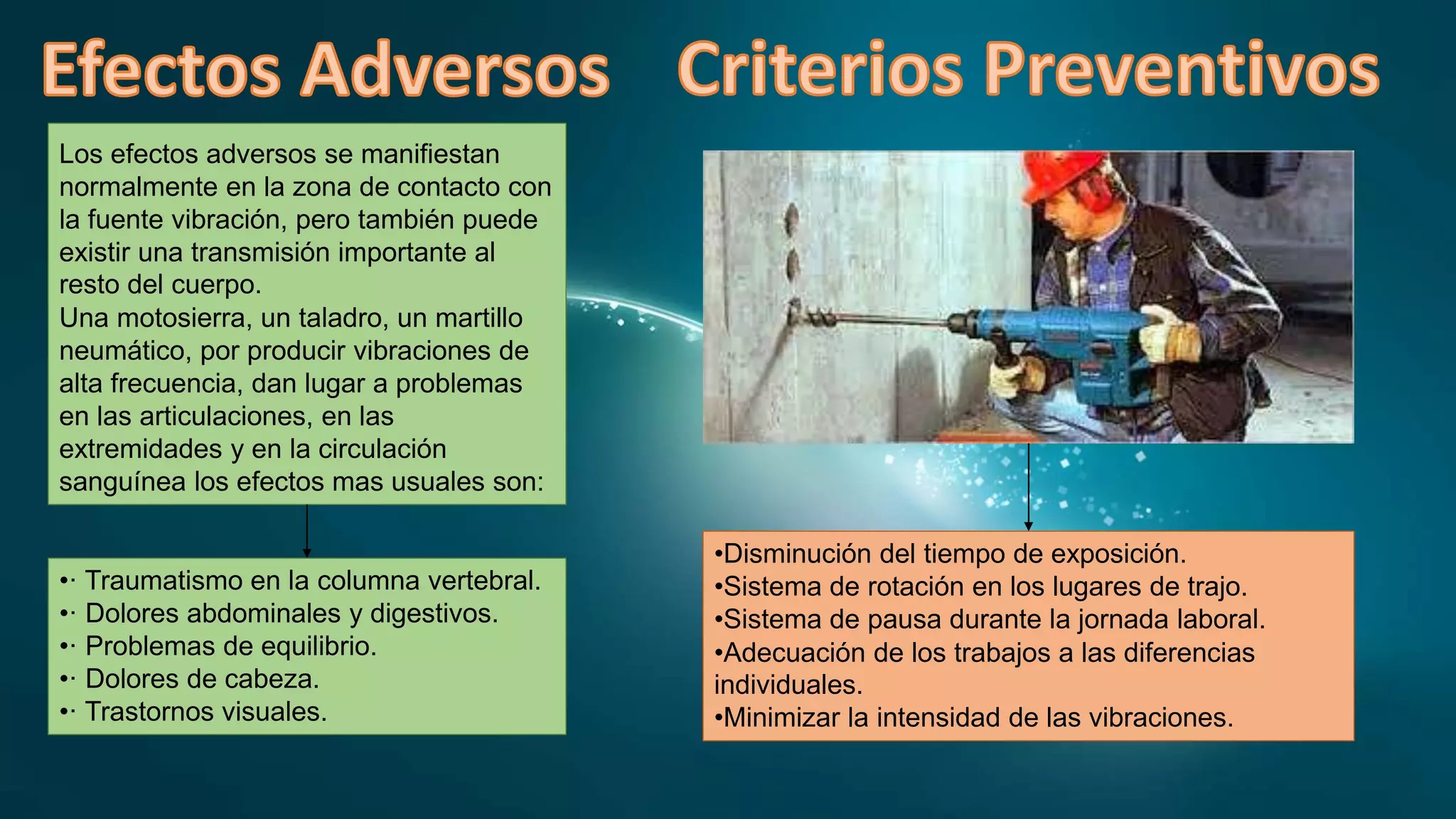 Efectos Adversos

Los efectos adversos se manifiestan normalmente en la zona de contacto con la fuente vibración, pero también puede existir una transmisión importante al resto del cuerpo.
Una motosierra, un taladro, un martillo neumático, por producir vibraciones de alta frecuencia, dan lugar a problemas en las articulaciones, en las extremidades y en la circulación sanguínea los efectos mas usuales son:

•· Traumatismo en la columna vertebral.
•· Dolores abdominales y digestivos.
•· Problemas de equilibrio.
•· Dolores de cabeza.
•· Trastornos visuales.

Criterios Preventivos

•Disminución del tiempo de exposición.
•Sistema de rotación en los lugares de trajo.
•Sistema de pausa durante la jornada laboral.
•Adecuación de los trabajos a las diferencias individuales.
•Minimizar la intensidad de las vibraciones.